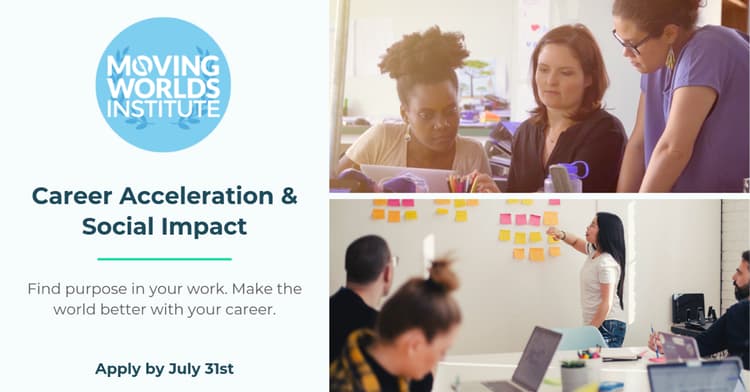 MOVING WORLDS INSTITUTE

Career Acceleration & Social Impact

Find purpose in your work. Make the world better with your career.

Apply by July 31st